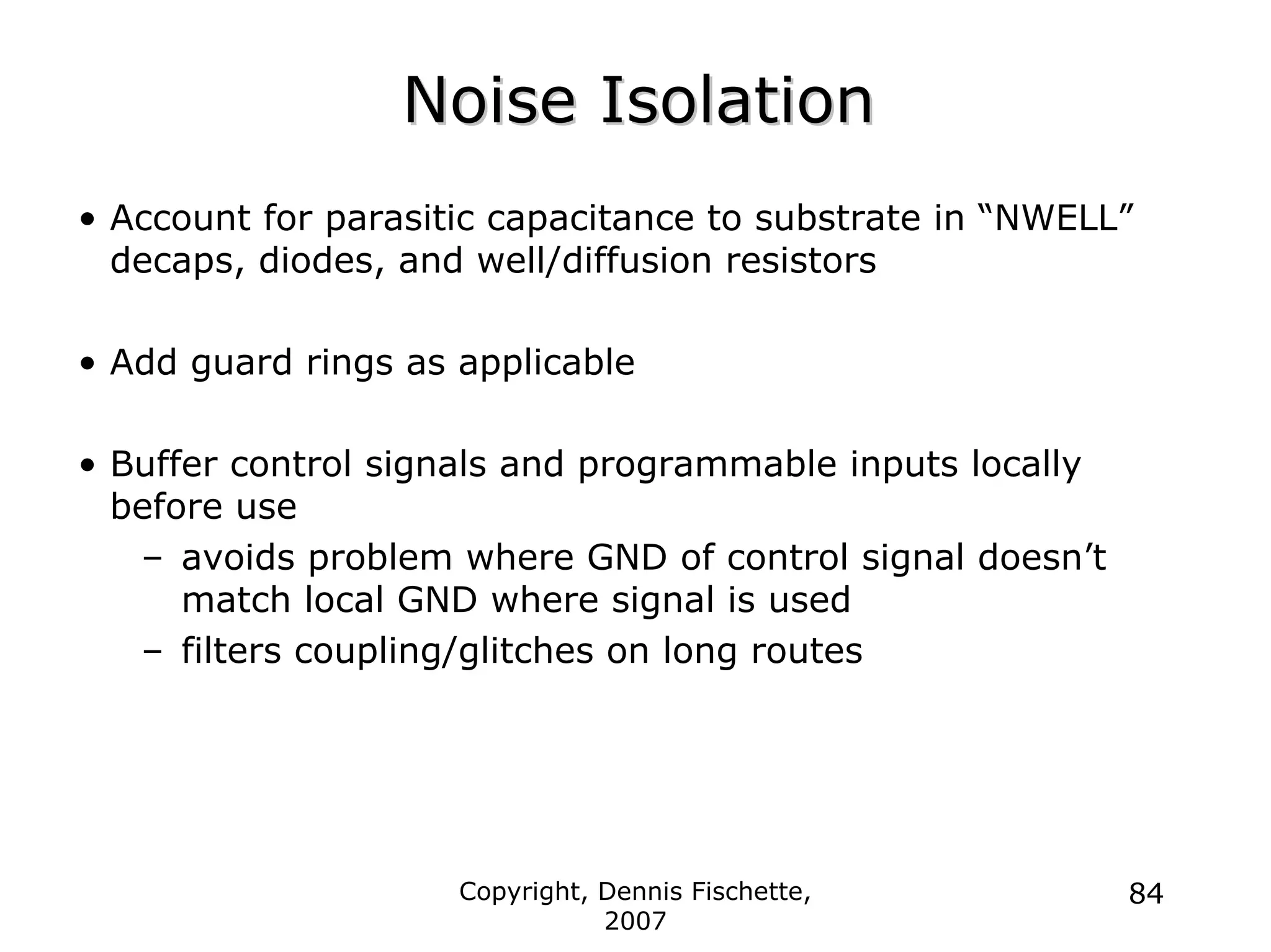 Noise Isolation

• Account for parasitic capacitance to substrate in “NWELL” decaps, diodes, and well/diffusion resistors

• Add guard rings as applicable

• Buffer control signals and programmable inputs locally before use
– avoids problem where GND of control signal doesn’t match local GND where signal is used
– filters coupling/glitches on long routes

Copyright, Dennis Fischette, 2007

84